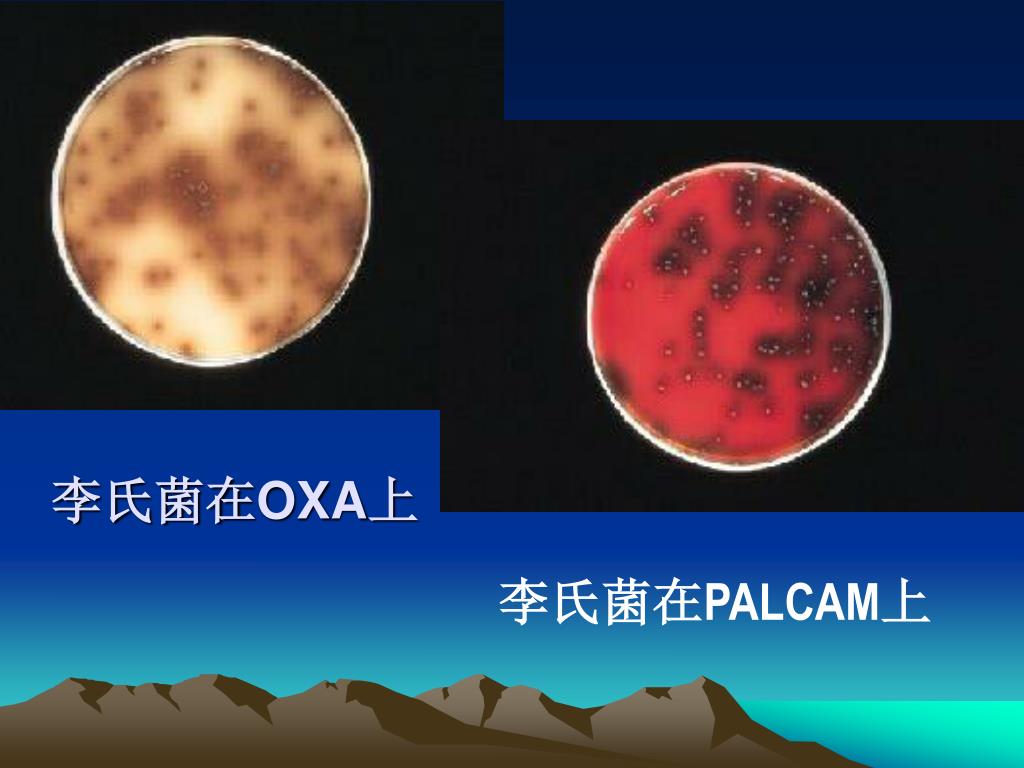 李氏菌在OXA上

李氏菌在PALCAM上